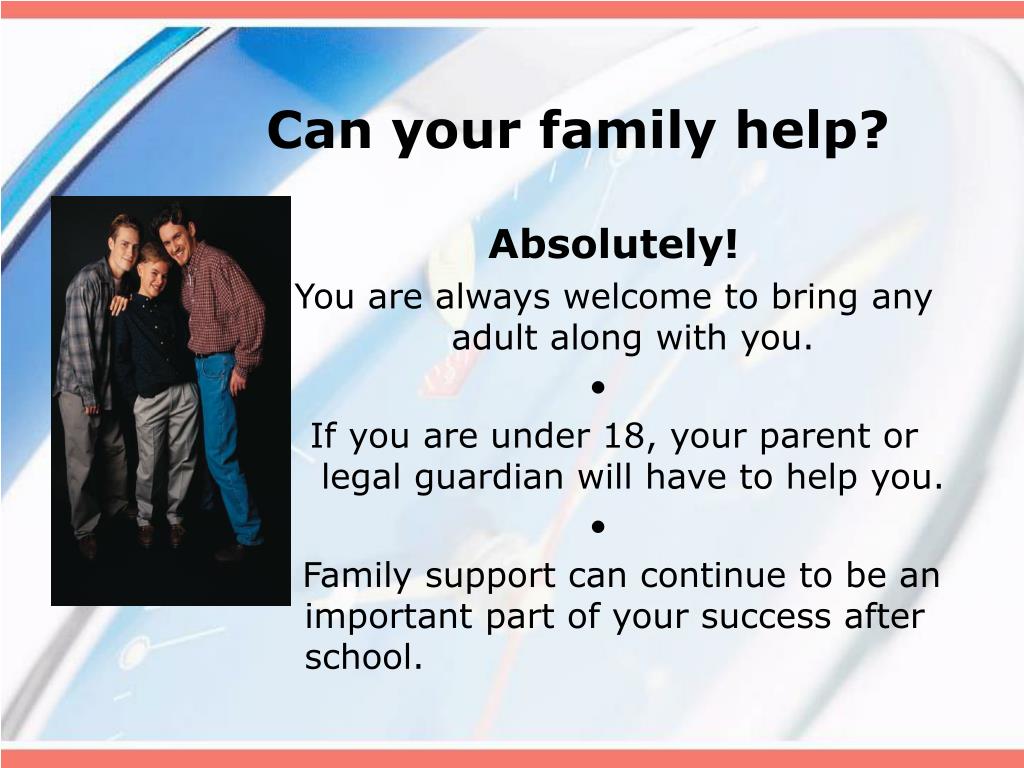 Can your family help?

Absolutely!

You are always welcome to bring any adult along with you.

•

If you are under 18, your parent or legal guardian will have to help you.

•

Family support can continue to be an important part of your success after school.